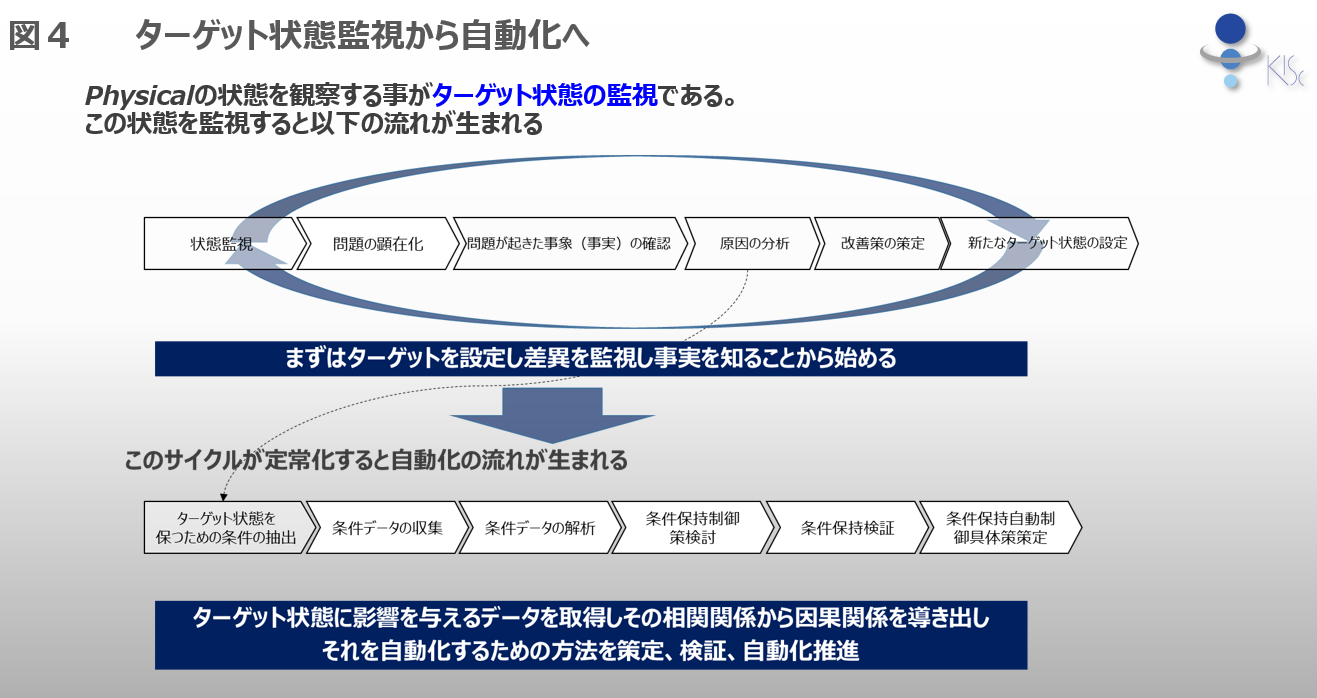 図４　　ターゲット状態監視から自動化へ

KISc

Physicalの状態を観察する事がターゲット状態の監視である。
この状態を監視すると以下の流れが生まれる

状態監視

問題の顕在化

問題が起きた事象（事実）の確認

原因の分析

改善策の策定

新たなターゲット状態の設定

まずはターゲットを設定し差異を監視し事実を知ることから始める

このサイクルが定常化すると自動化の流れが生まれる

ターゲット状態を保つための条件の抽出

条件データの収集

条件データの解析

条件保持制御策検討

条件保持検証

条件保持自動制御具体策策定

ターゲット状態に影響を与えるデータを取得しその相関関係から因果関係を導き出し
それを自動化するための方法を策定、検証、自動化推進